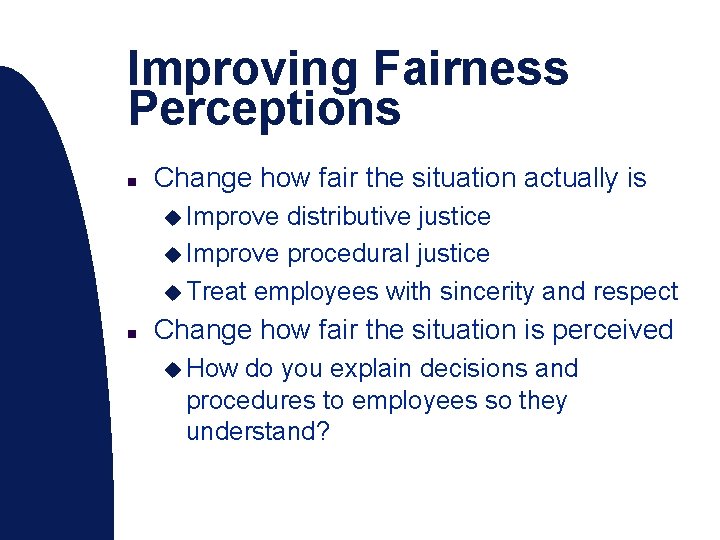 Improving Fairness Perceptions

- Change how fair the situation actually is
  - Improve distributive justice
  - Improve procedural justice
  - Treat employees with sincerity and respect
- Change how fair the situation is perceived
  - How do you explain decisions and procedures to employees so they understand?